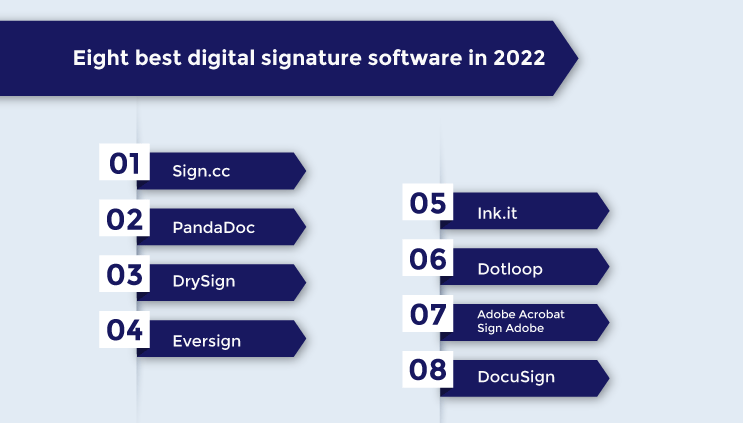 Eight best digital signature software in 2022

01 Sign.cc

02 PandaDoc

03 DrySign

04 Eversign

05 Ink.it

06 Dotloop

07 Adobe Acrobat Sign Adobe

08 DocuSign